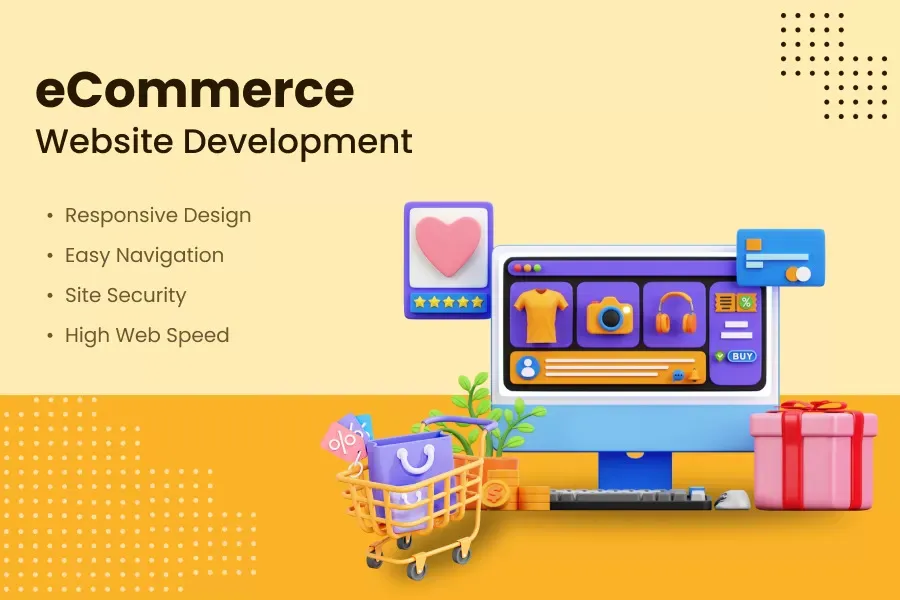 eCommerce
Website Development

• Responsive Design
• Easy Navigation
• Site Security
• High Web Speed

%

BUY

%